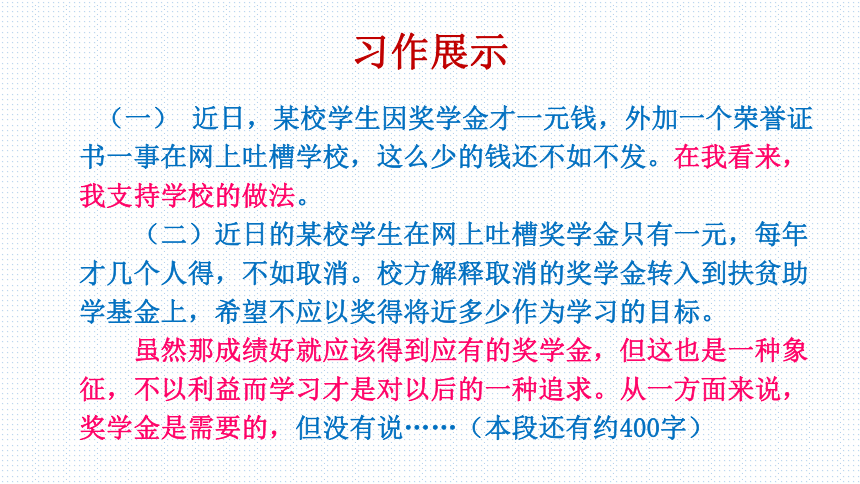 习作展示

（一） 近日，某校学生因奖学金才一元钱，外加一个荣誉证书一事在网上吐槽学校，这么少的钱还不如不发。在我看来，我支持学校的做法。

（二）近日的某校学生在网上吐槽奖学金只有一元，每年才几个人得，不如取消。校方解释取消的奖学金转入到扶贫助学基金上，希望不应以奖得将近多少作为学习的目标。

虽然那成绩好就应该得到应有的奖学金，但这也是一种象征，不以利益而学习才是对以后的一种追求。从一方面来说，奖学金是需要的，但没有说……（本段还有约400字）